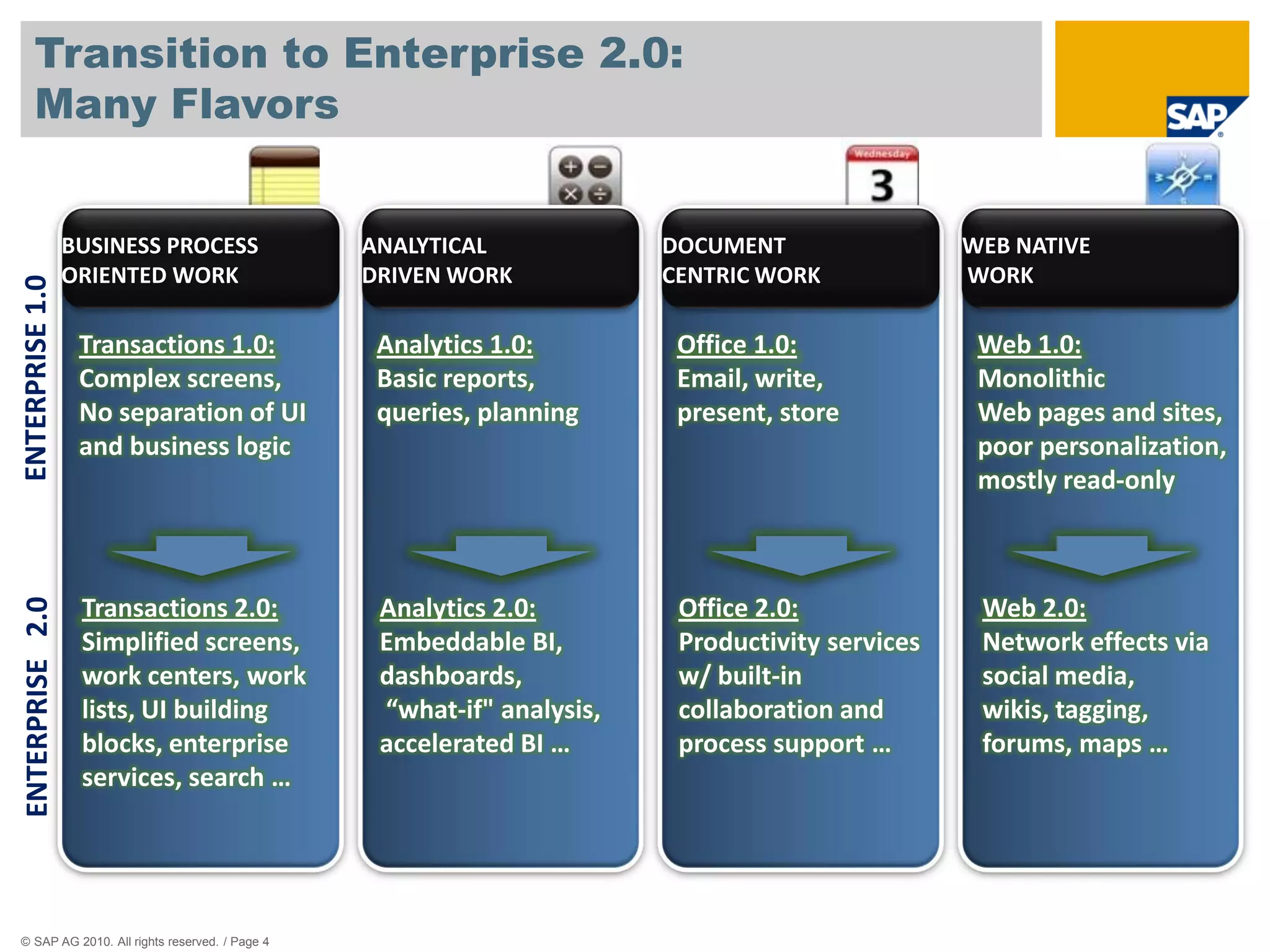 Transition to Enterprise 2.0:
Many Flavors

SAP

Wednesday
3

ENTERPRISE 1.0

ENTERPRISE 2.0

BUSINESS PROCESS ORIENTED WORK

Transactions 1.0:
Complex screens, No separation of UI and business logic

Transactions 2.0:
Simplified screens, work centers, work lists, UI building blocks, enterprise services, search …

ANALYTICAL DRIVEN WORK

Analytics 1.0:
Basic reports, queries, planning

Analytics 2.0:
Embeddable BI, dashboards, “what-if" analysis, accelerated BI …

DOCUMENT CENTRIC WORK

Office 1.0:
Email, write, present, store

Office 2.0:
Productivity services w/ built-in collaboration and process support …

WEB NATIVE WORK

Web 1.0:
Monolithic Web pages and sites, poor personalization, mostly read-only

Web 2.0:
Network effects via social media, wikis, tagging, forums, maps …

© SAP AG 2010. All rights reserved. / Page 4